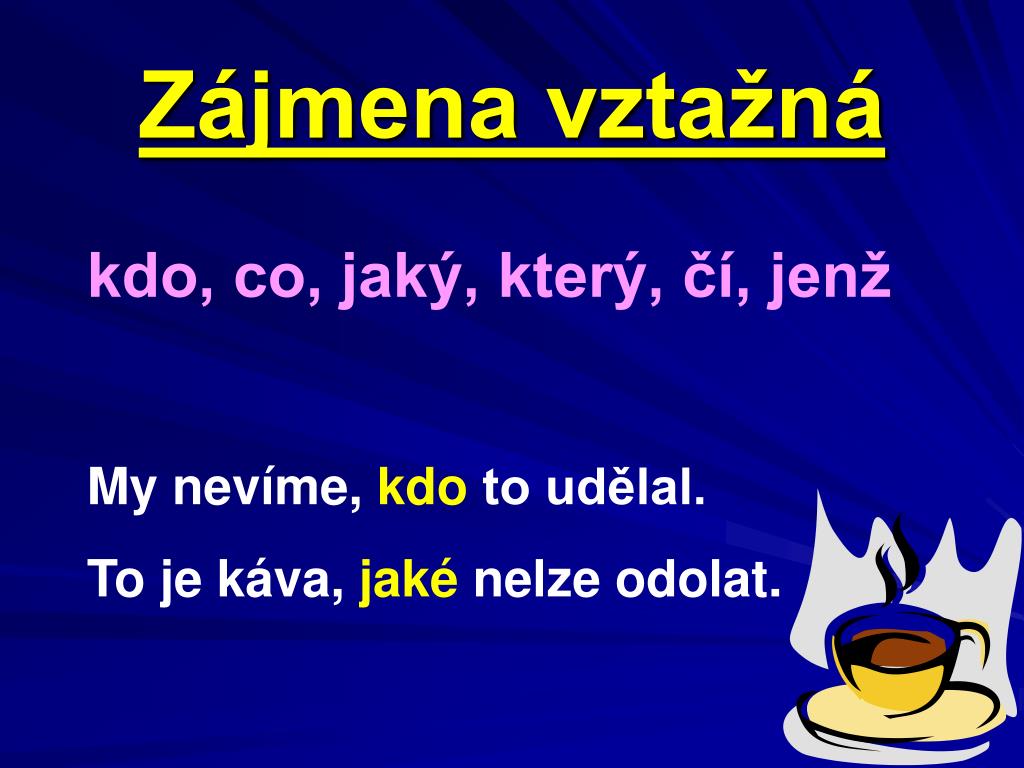 Zájmena vztažná

kdo, co, jaký, který, čí, jenž

My nevíme, kdo to udělal.

To je káva, jaké nelze odolat.